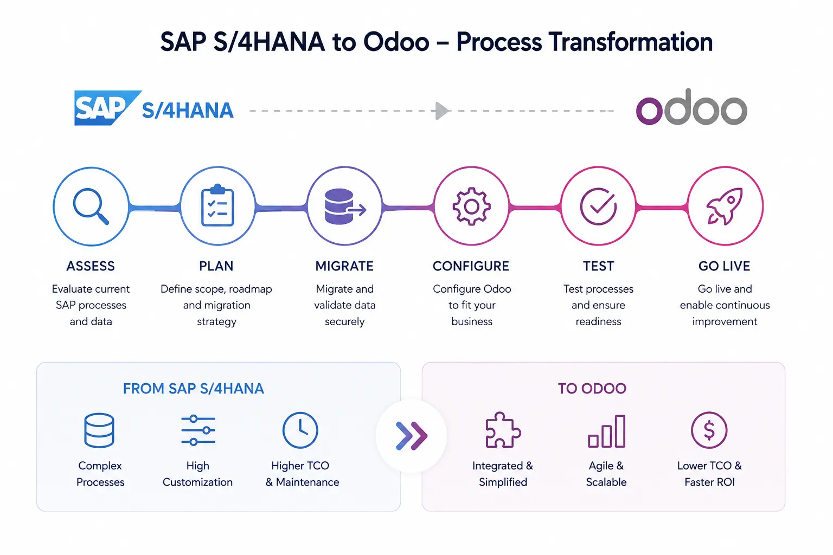 SAP S/4HANA to Odoo – Process Transformation

SAP S/4HANA

odoo

ASSESS
Evaluate current SAP processes and data

PLAN
Define scope, roadmap and migration strategy

MIGRATE
Migrate and validate data securely

CONFIGURE
Configure Odoo to fit your business

TEST
Test processes and ensure readiness

GO LIVE
Go live and enable continuous improvement

FROM SAP S/4HANA

Complex Processes

High Customization

Higher TCO & Maintenance

TO ODOO

Integrated & Simplified

Agile & Scalable

Lower TCO & Faster ROI